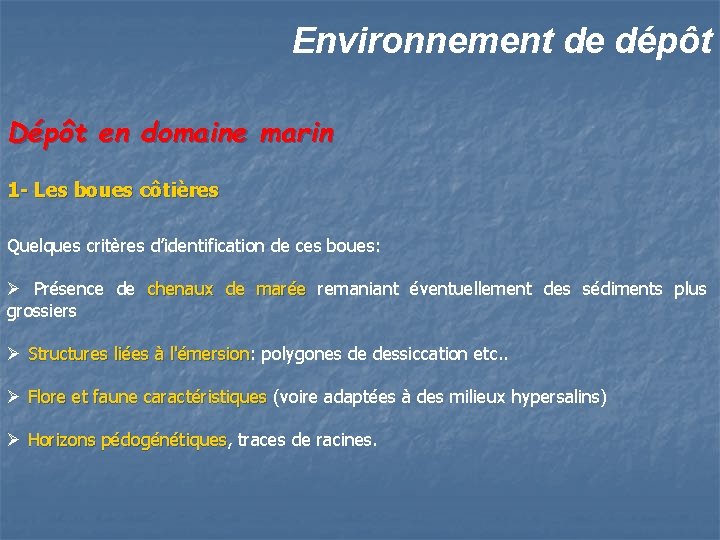 Environnement de dépôt

Dépôt en domaine marin

1- Les boues côtières

Quelques critères d'identification de ces boues:

➢ Présence de chenaux de marée remaniant éventuellement des sédiments plus grossiers

➢ Structures liées à l'émersion: polygones de dessiccation etc..

➢ Flore et faune caractéristiques (voire adaptées à des milieux hypersalins)

➢ Horizons pédogénétiques, traces de racines.